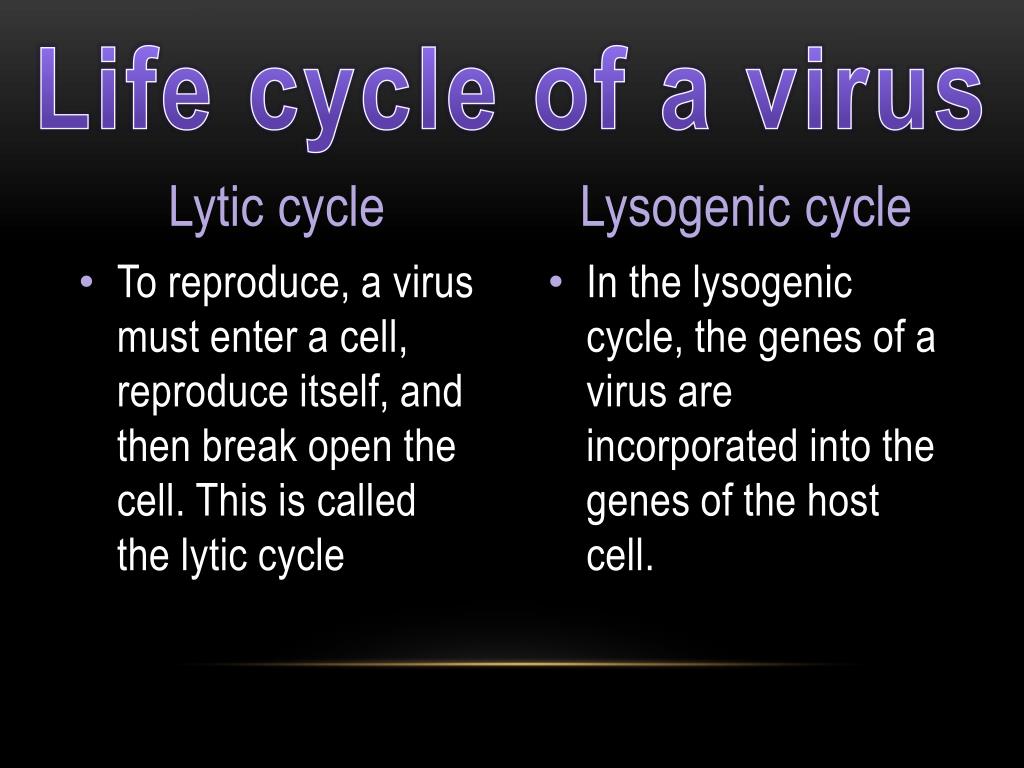 Life cycle of a virus

Lytic cycle

• To reproduce, a virus must enter a cell, reproduce itself, and then break open the cell. This is called the lytic cycle

Lysogenic cycle

• In the lysogenic cycle, the genes of a virus are incorporated into the genes of the host cell.